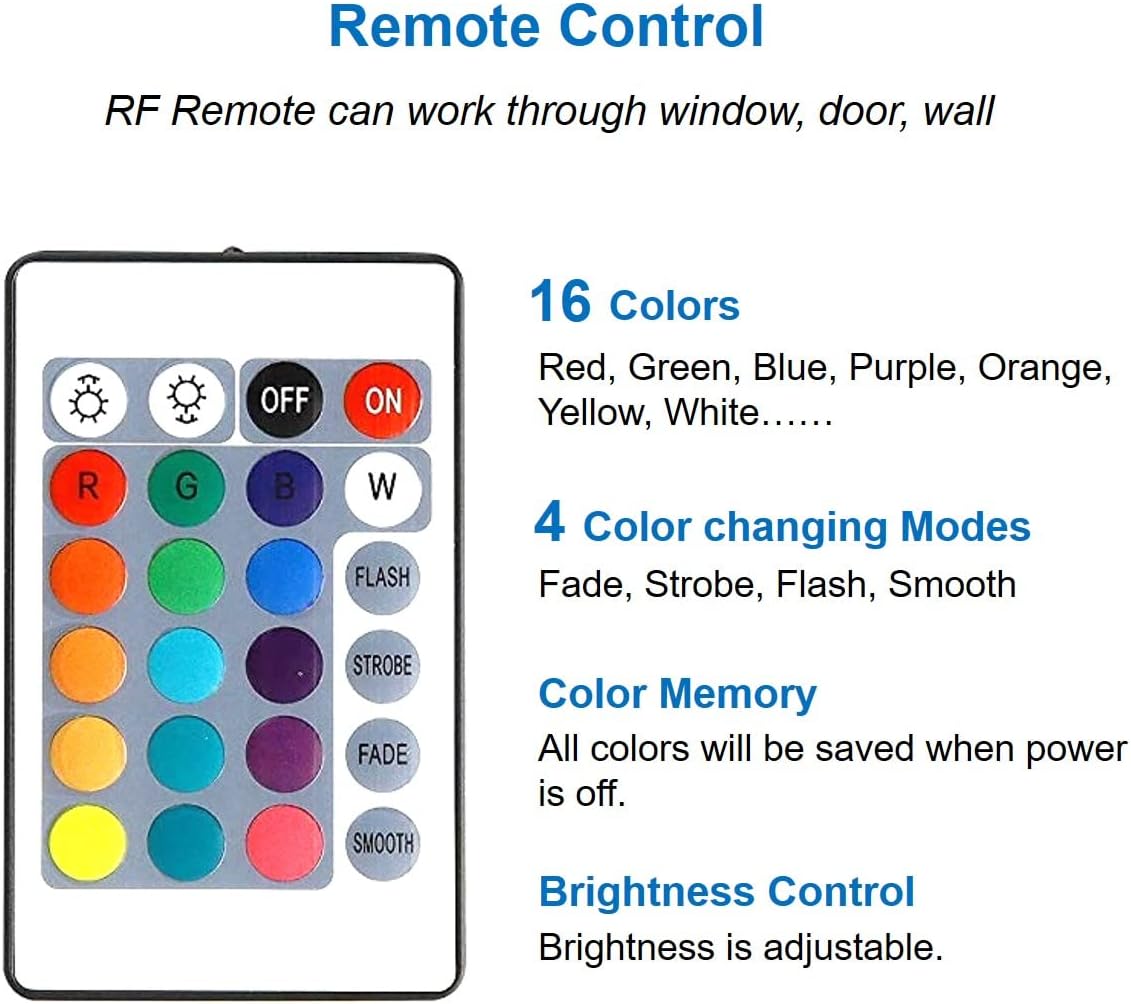 Remote Control

RF Remote can work through window, door, wall

OFF ON

R G B W

FLASH

STROBE

FADE

SMOOTH

16 Colors

Red, Green, Blue, Purple, Orange, Yellow, White……

4 Color changing Modes

Fade, Strobe, Flash, Smooth

Color Memory

All colors will be saved when power is off.

Brightness Control

Brightness is adjustable.